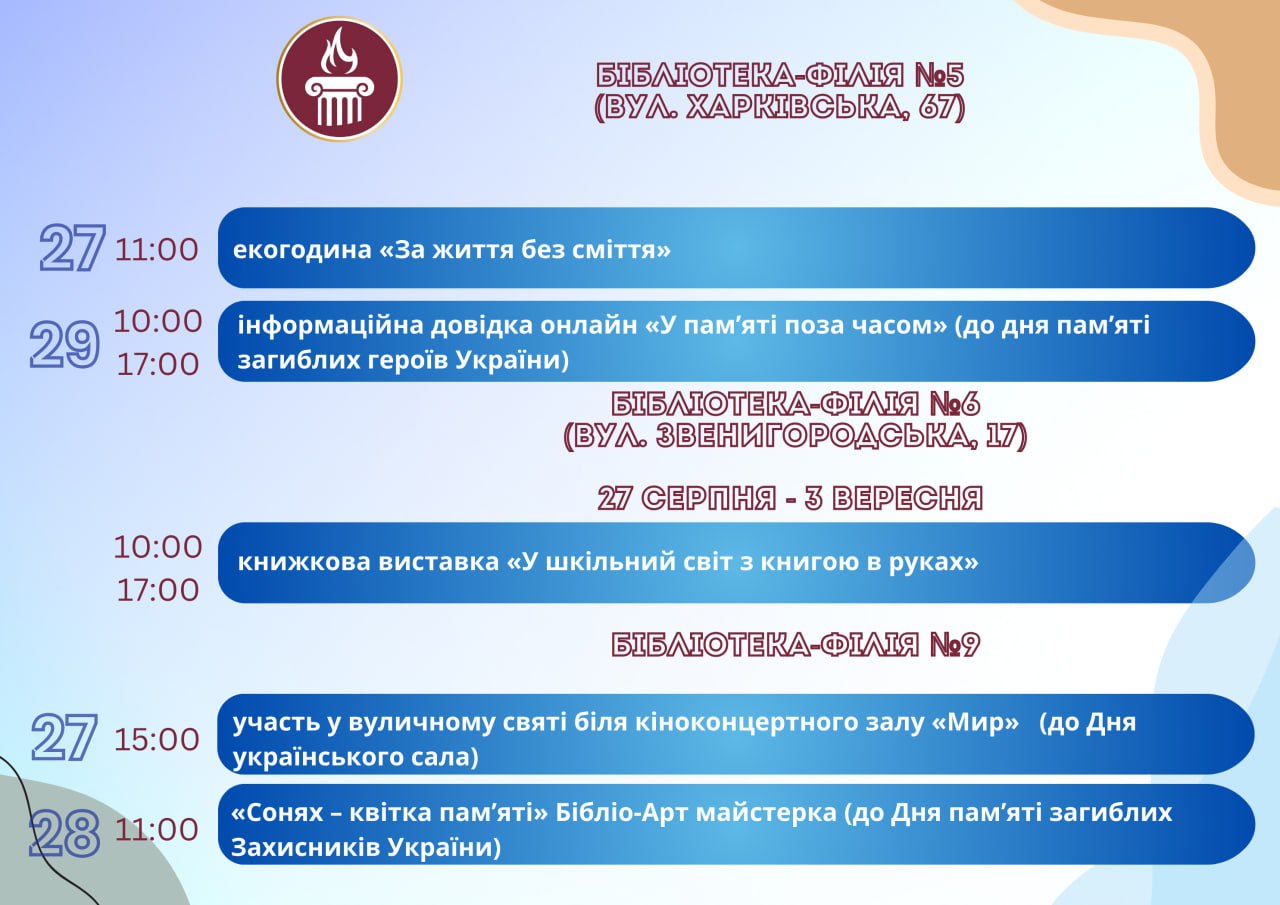 БІБЛІОТЕКА-ФІЛІЯ №5
(ВУЛ. ХАРКІВСЬКА, 67)

27 11:00 екогодина «За життя без сміття»

29 10:00 17:00 інформаційна довідка онлайн «У пам’яті поза часом» (до дня пам’яті загиблих героїв України)

БІБЛІОТЕКА-ФІЛІЯ №6
(ВУЛ. ЗВЕНИГОРОДСЬКА, 17)

27 СЕРПНЯ - 3 ВЕРЕСНЯ

10:00 17:00 книжкова виставка «У шкільний світ з книгою в руках»

БІБЛІОТЕКА-ФІЛІЯ №9

27 15:00 участь у вуличному святі біля кіноконцертного залу «Мир» (до Дня українського сала)

28 11:00 «Сонях – квітка пам’яті» Бібліо-Арт майстерка (до Дня пам’яті загиблих Захисників України)